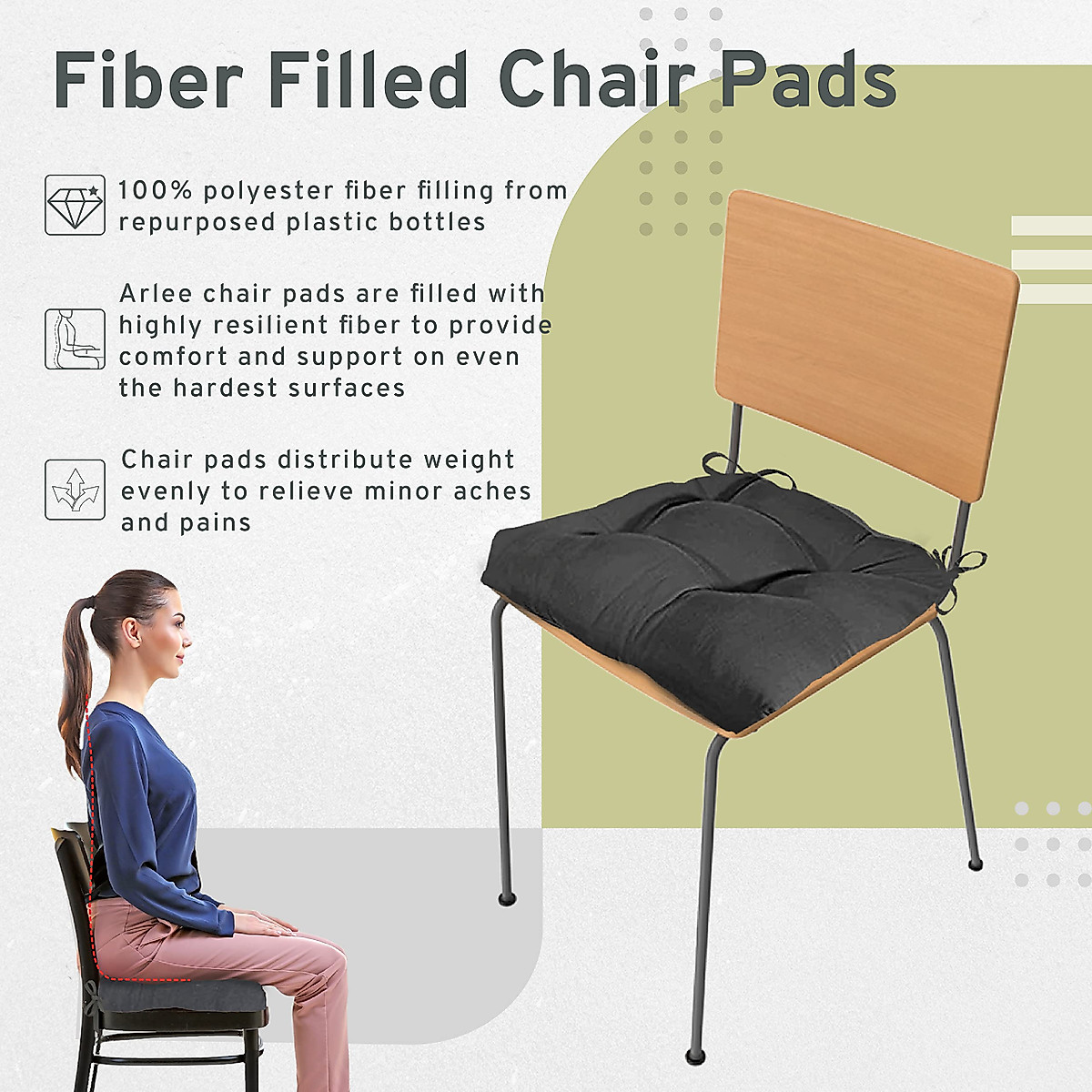 Fiber Filled Chair Pads

100% polyester fiber filling from repurposed plastic bottles

Arlee chair pads are filled with highly resilient fiber to provide comfort and support on even the hardest surfaces

Chair pads distribute weight evenly to relieve minor aches and pains